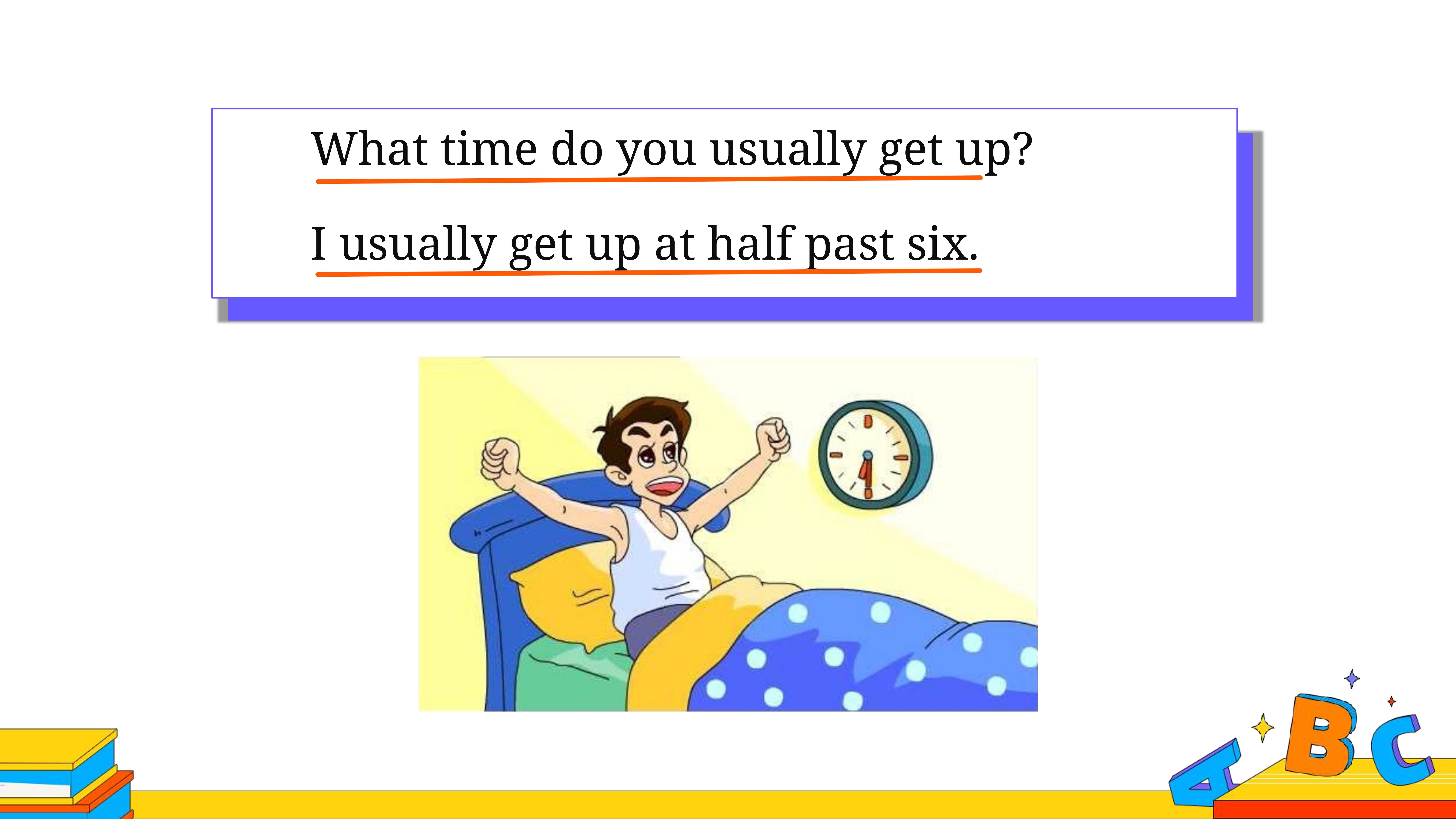 What time do you usually get up?

I usually get up at half past six.

A B C